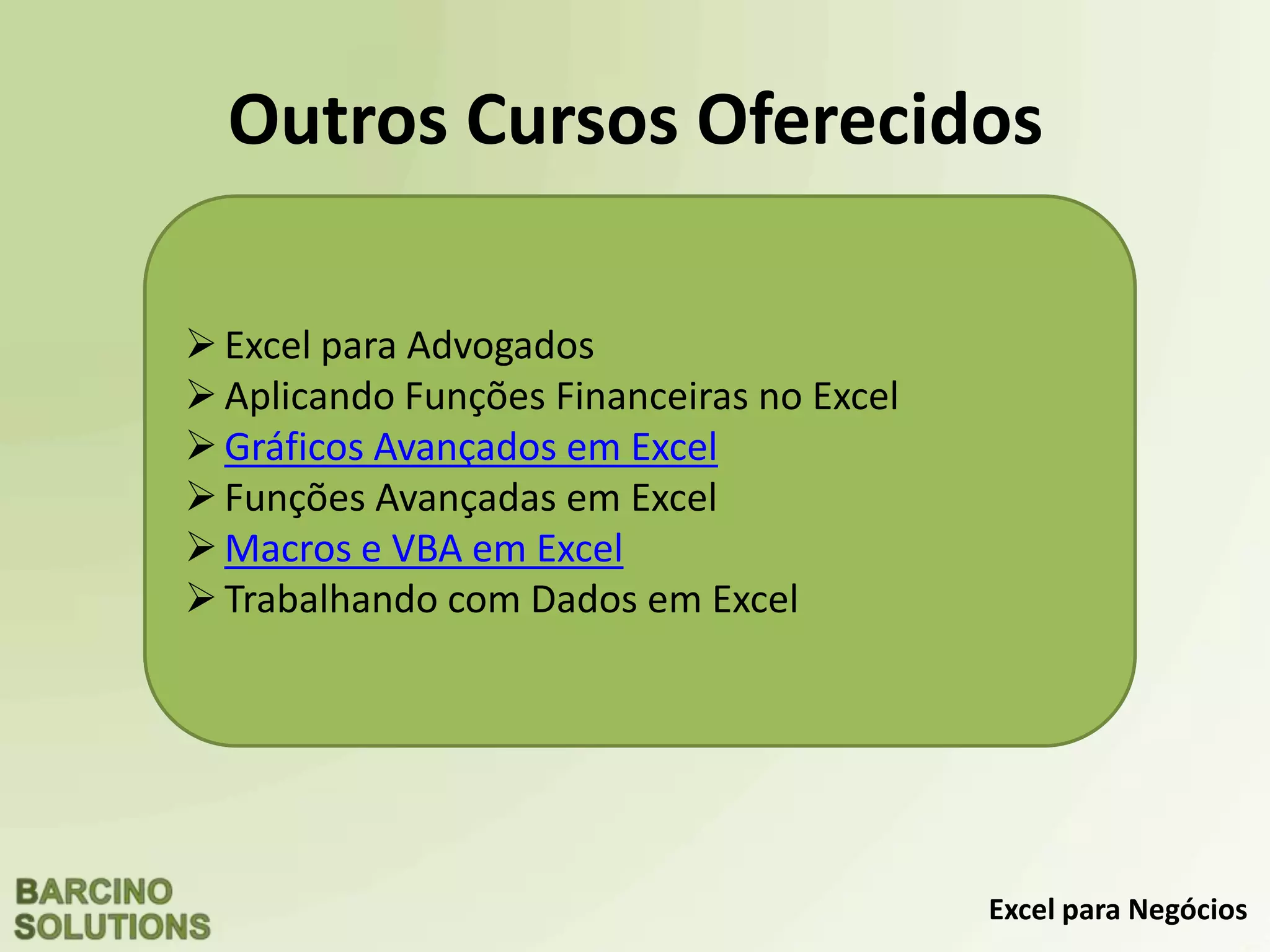 Outros Cursos Oferecidos

➢ Excel para Advogados
➢ Aplicando Funções Financeiras no Excel
➢ Gráficos Avançados em Excel
➢ Funções Avançadas em Excel
➢ Macros e VBA em Excel
➢ Trabalhando com Dados em Excel

BARCINO SOLUTIONS

Excel para Negócios